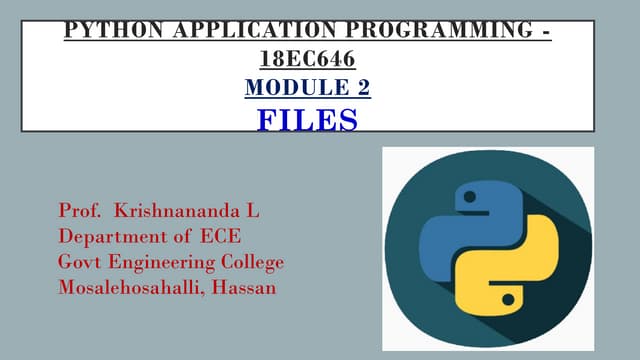 PYTHON APPLICATION PROGRAMMING - 18EC646
MODULE 2
FILES

Prof. Krishnananda L
Department of ECE
Govt Engineering College
Mosalehosahalli, Hassan